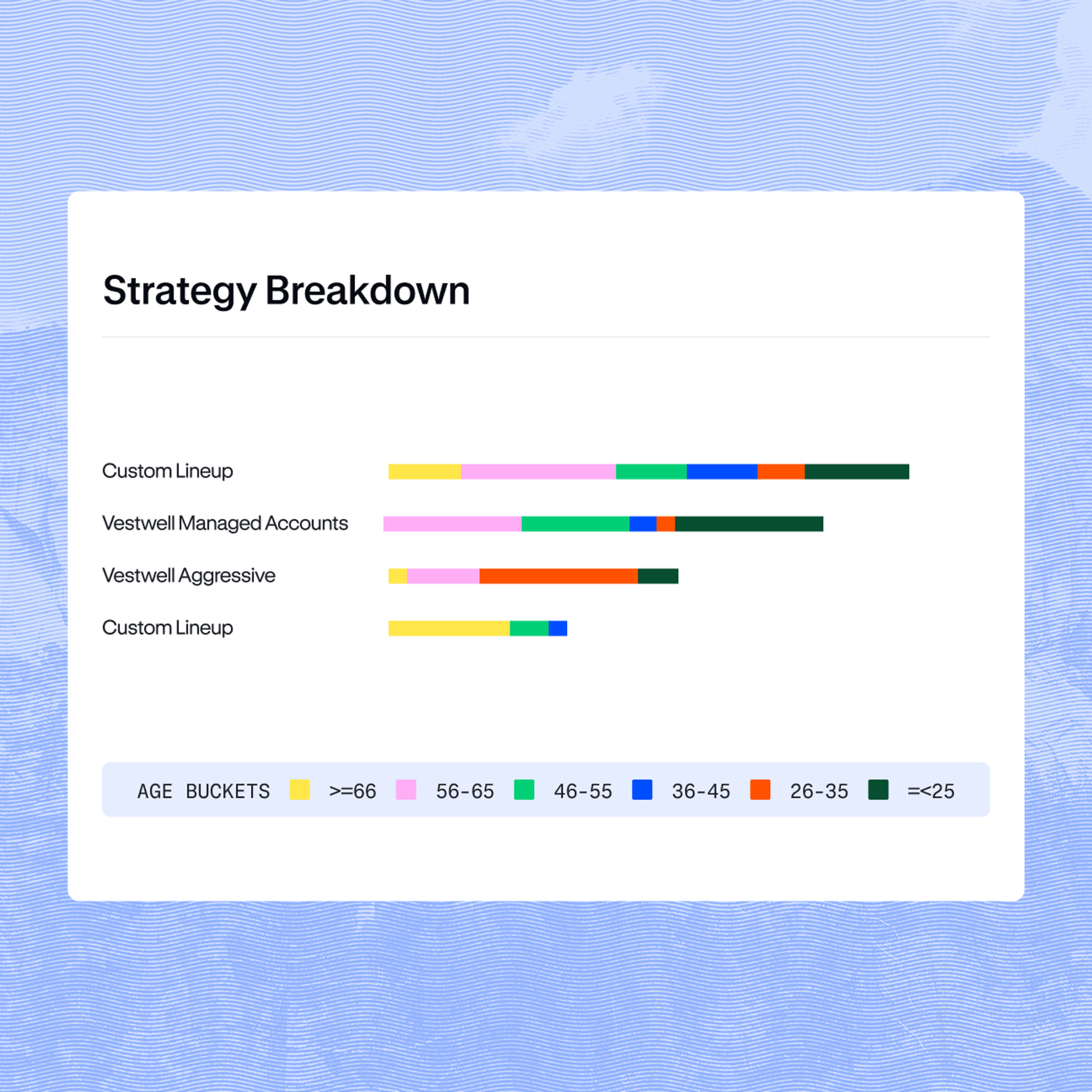 Strategy Breakdown

Custom Lineup

Vestwell Managed Accounts

Vestwell Aggressive

Custom Lineup

AGE BUCKETS >=66 56-65 46-55 36-45 26-35 =<25